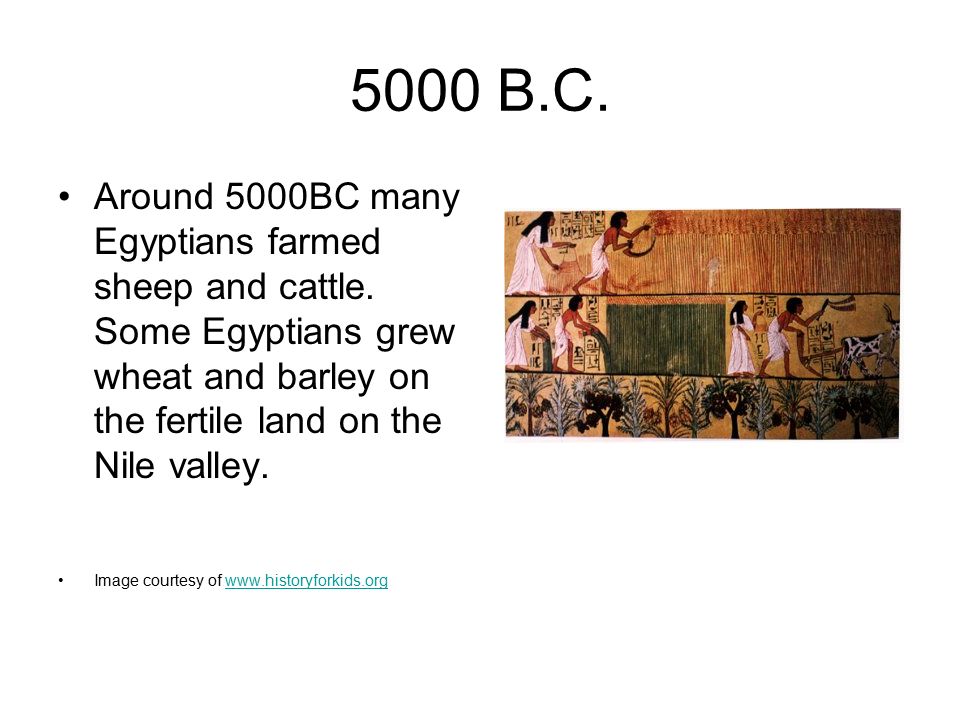 5000 B.C.

• Around 5000BC many Egyptians farmed sheep and cattle. Some Egyptians grew wheat and barley on the fertile land on the Nile valley.

• Image courtesy of www.historyforkids.org